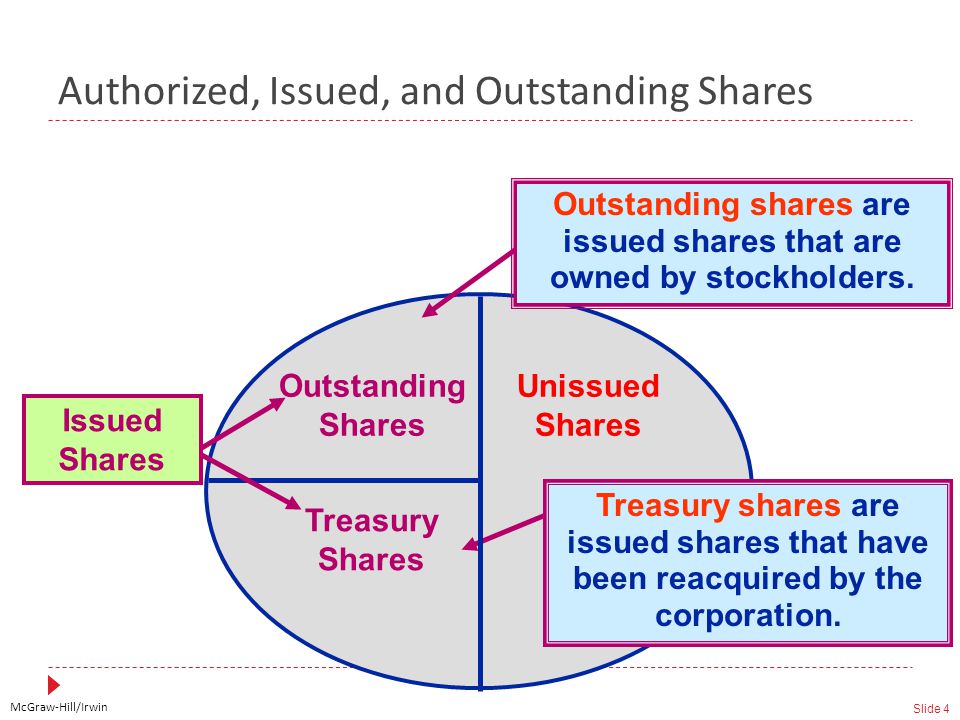 Authorized, Issued, and Outstanding Shares

Outstanding shares are issued shares that are owned by stockholders.

Issued Shares

Outstanding Shares

Unissued Shares

Treasury Shares

Treasury shares are issued shares that have been reacquired by the corporation.

McGraw-Hill/Irwin

Slide 4